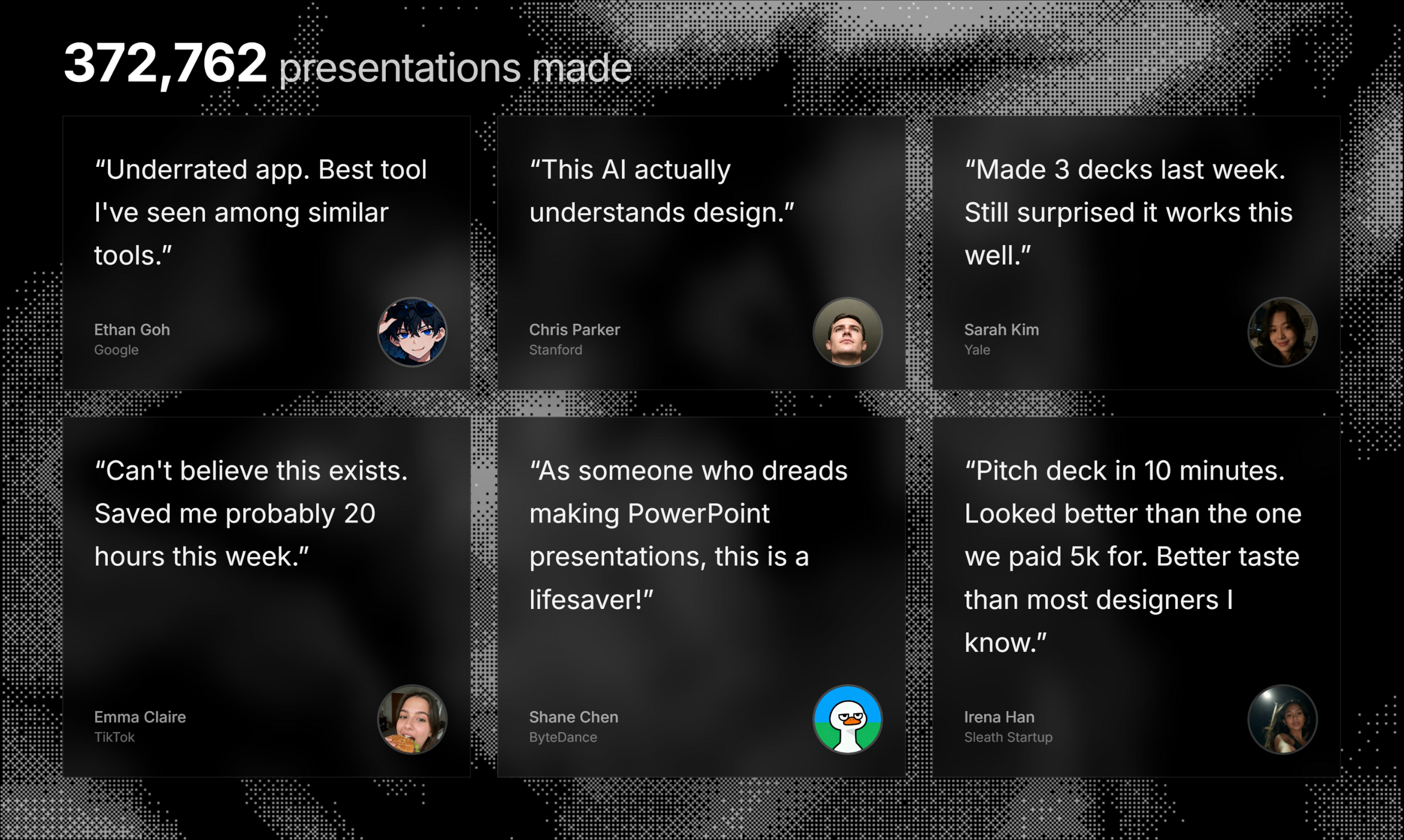 372,762 presentations made

“Underrated app. Best tool I've seen among similar tools.”

Ethan Goh
Google

“This AI actually understands design.”

Chris Parker
Stanford

“Made 3 decks last week. Still surprised it works this well.”

Sarah Kim
Yale

“Can't believe this exists. Saved me probably 20 hours this week.”

Emma Claire
TikTok

“As someone who dreads making PowerPoint presentations, this is a lifesaver!”

Shane Chen
ByteDance

“Pitch deck in 10 minutes. Looked better than the one we paid 5k for. Better taste than most designers I know.”

Irena Han
Sleath Startup